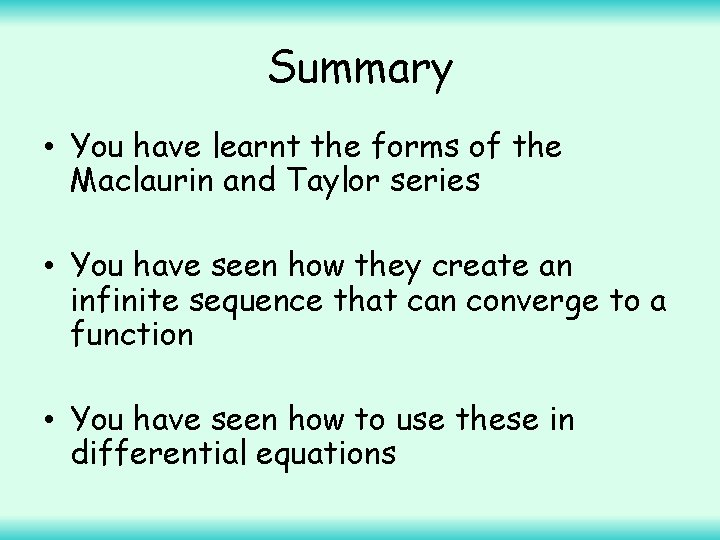 Summary

• You have learnt the forms of the Maclaurin and Taylor series

• You have seen how they create an infinite sequence that can converge to a function

• You have seen how to use these in differential equations